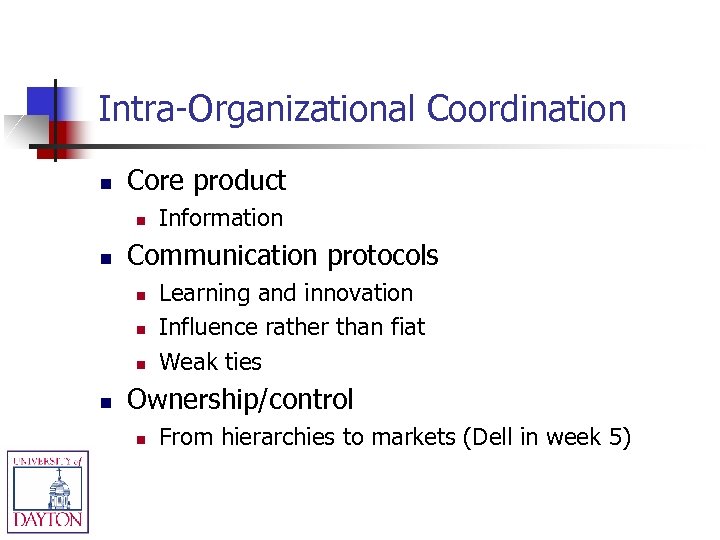 Intra-Organizational Coordination

- Core product
  - Information
- Communication protocols
  - Learning and innovation
  - Influence rather than fiat
  - Weak ties
- Ownership/control
  - From hierarchies to markets (Dell in week 5)

UNIVERSITY of DAYTON